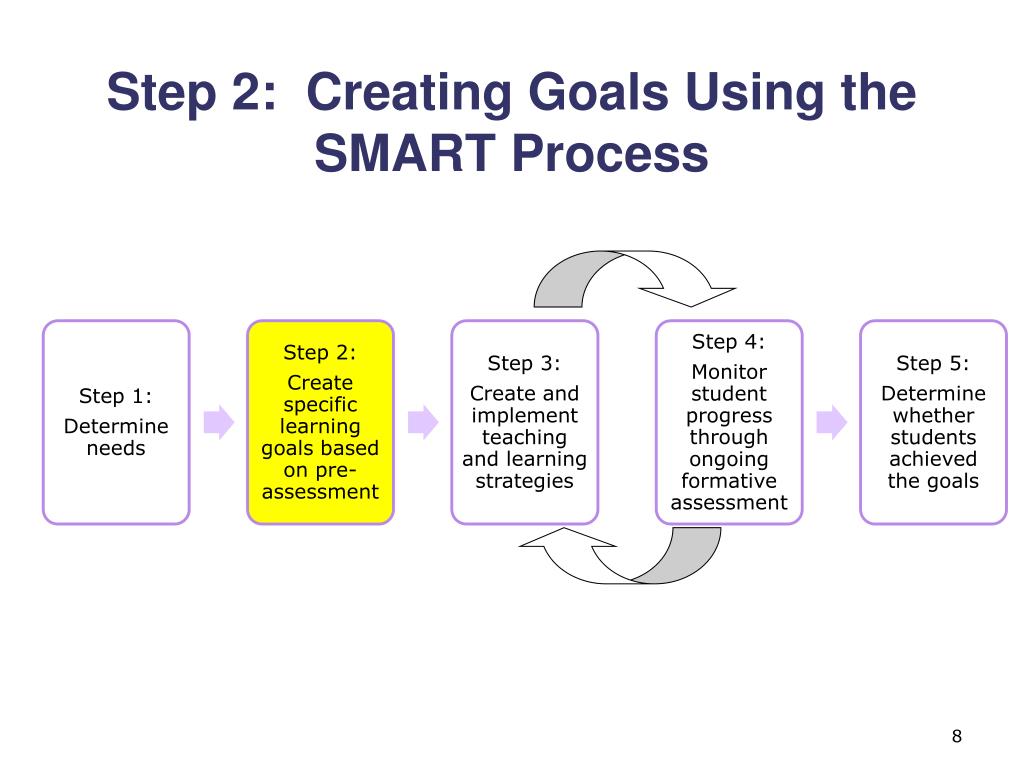 Step 2: Creating Goals Using the SMART Process

Step 1:
Determine needs

Step 2:
Create specific learning goals based on pre-assessment

Step 3:
Create and implement teaching and learning strategies

Step 4:
Monitor student progress through ongoing formative assessment

Step 5:
Determine whether students achieved the goals

8